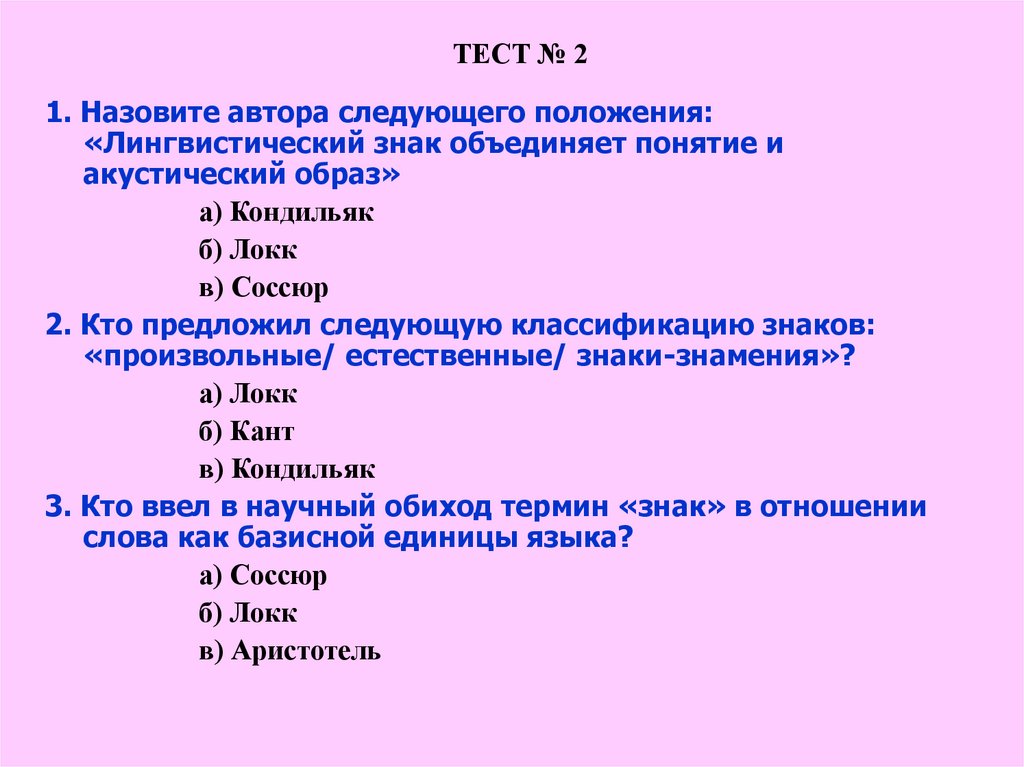 ТЕСТ № 2

1. Назовите автора следующего положения: «Лингвистический знак объединяет понятие и акустический образ»

а) Кондильяк

б) Локк

в) Соссюр

2. Кто предложил следующую классификацию знаков: «произвольные/ естественные/ знаки-знамения»?

а) Локк

б) Кант

в) Кондильяк

3. Кто ввел в научный обиход термин «знак» в отношении слова как базисной единицы языка?

а) Соссюр

б) Локк

в) Аристотель